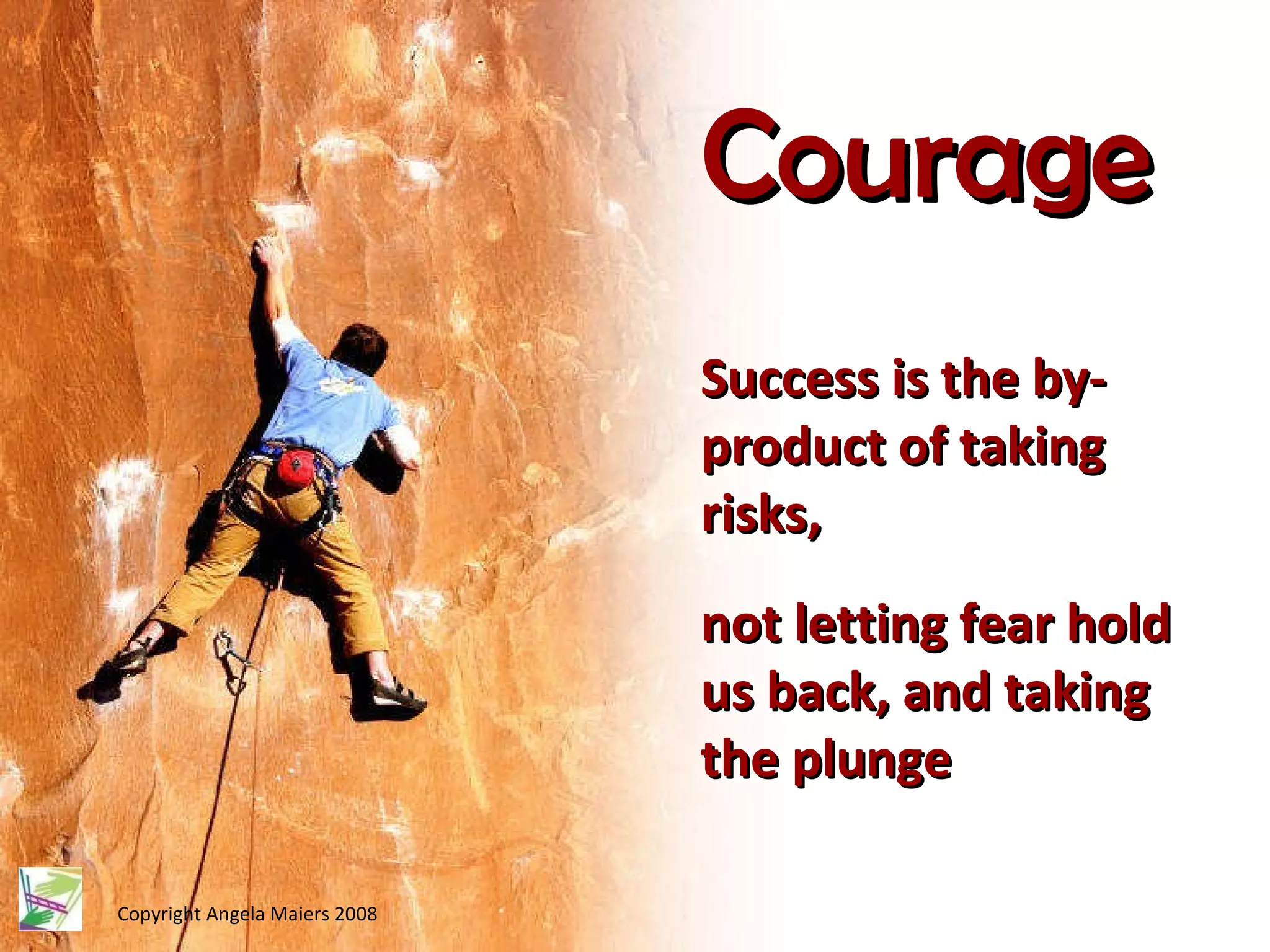 Courage

Success is the by-product of taking risks,

not letting fear hold us back, and taking the plunge

Copyright Angela Maiers 2008